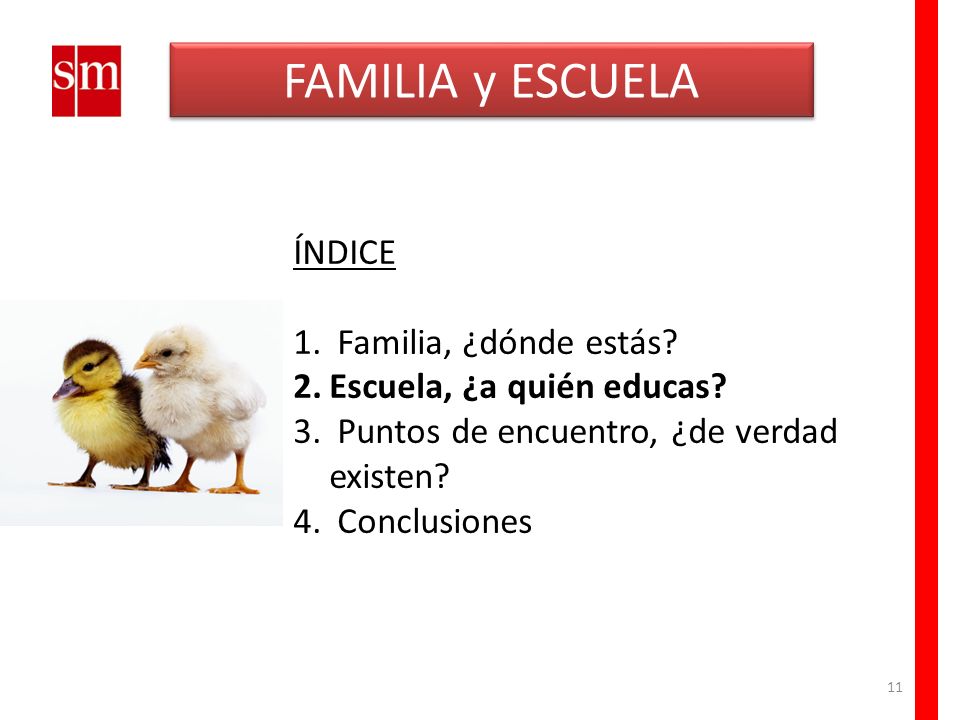 sm

FAMILIA y ESCUELA

ÍNDICE

1. Familia, ¿dónde estás?
2. Escuela, ¿a quién educas?
3. Puntos de encuentro, ¿de verdad existen?
4. Conclusiones

11